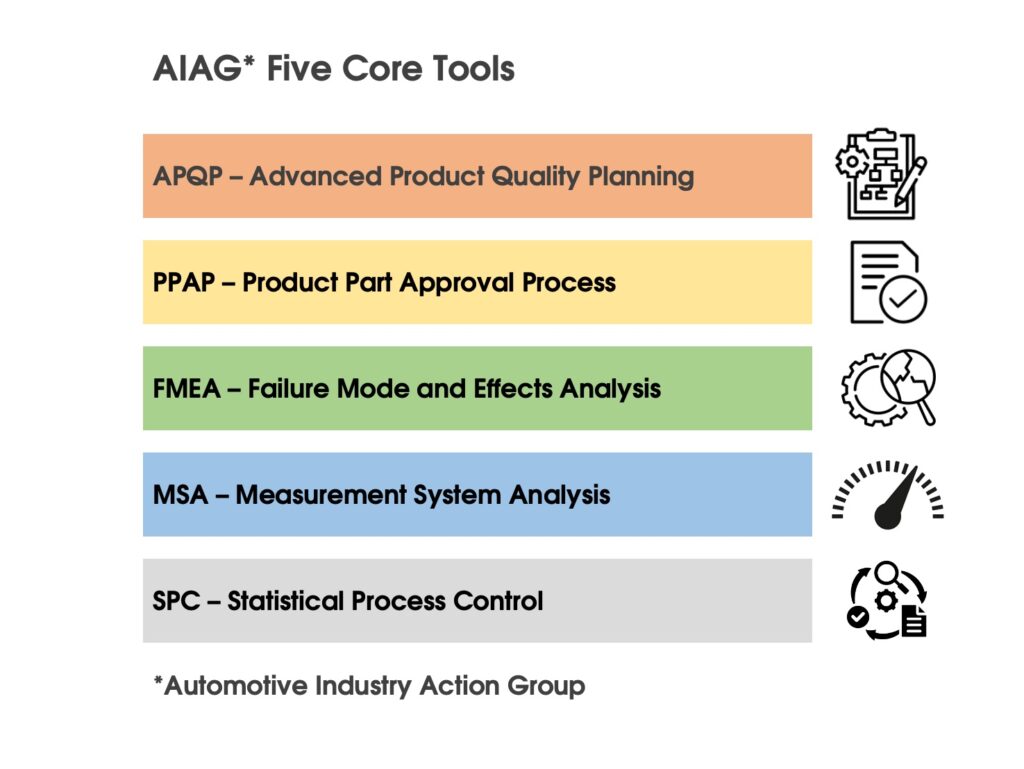 AIAG* Five Core Tools

APQP – Advanced Product Quality Planning

PPAP – Product Part Approval Process

FMEA – Failure Mode and Effects Analysis

MSA – Measurement System Analysis

SPC – Statistical Process Control

*Automotive Industry Action Group